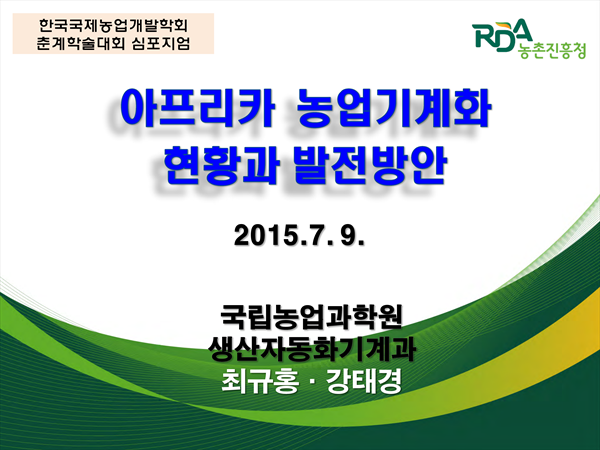 한국국제농업개발학회
춘계학술대회 심포지엄

RDA 농촌진흥청

아프리카 농업기계화
현황과 발전방안

2015.7. 9.

국립농업과학원
생산자동화기계과
최규홍 · 강태경